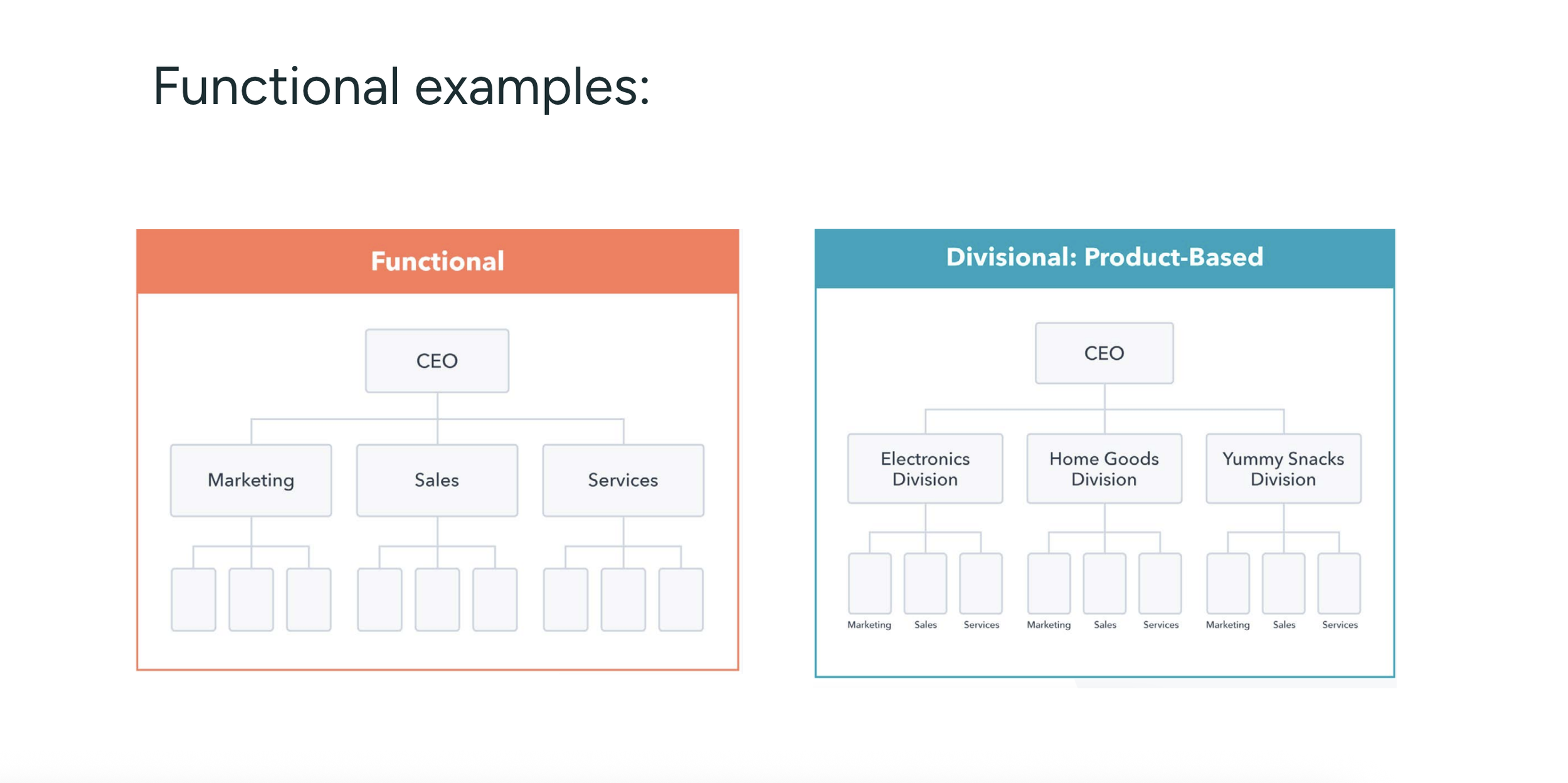 Functional examples:

Functional

CEO

Marketing

Sales

Services

Divisional: Product-Based

CEO

Electronics Division

Home Goods Division

Yummy Snacks Division

Marketing

Sales

Services

Marketing

Sales

Services

Marketing

Sales

Services